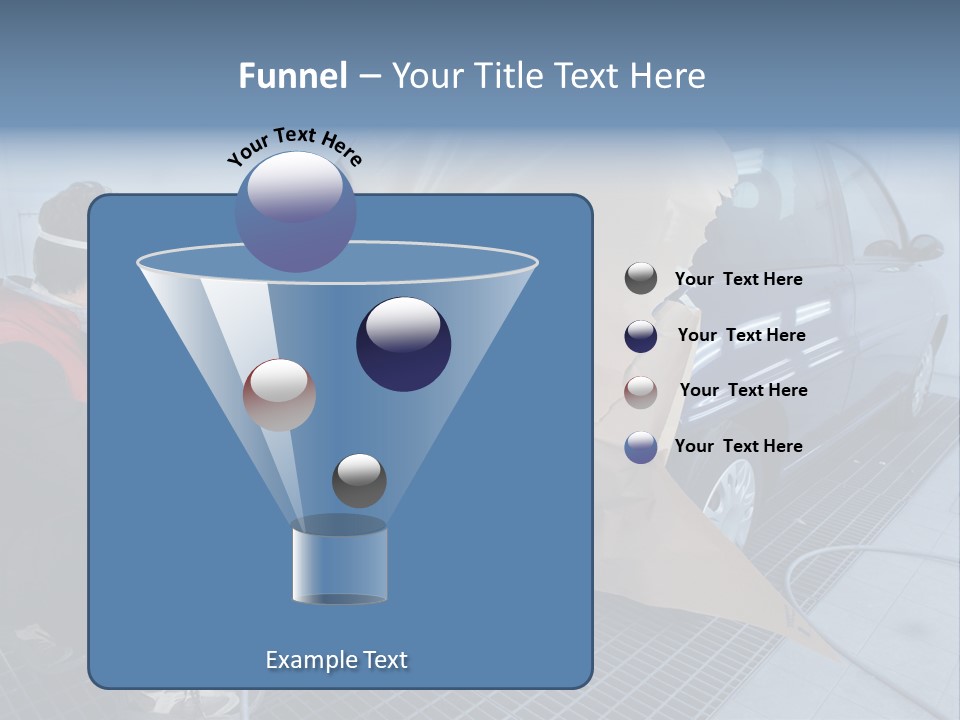 Funnel – Your Title Text Here

Your Text Here

Your Text Here

Your Text Here

Your Text Here

Your Text Here

Example Text